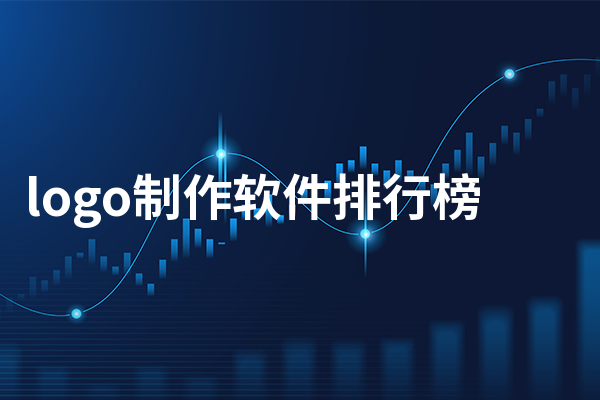 logo制作软件排行榜